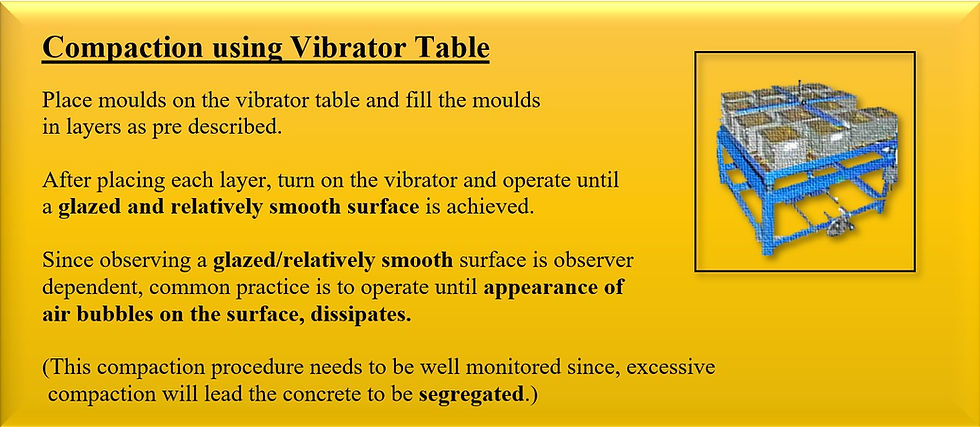 Compaction using Vibrator Table

Place moulds on the vibrator table and fill the moulds in layers as pre described.

After placing each layer, turn on the vibrator and operate until a glazed and relatively smooth surface is achieved.

Since observing a glazed/relatively smooth surface is observer dependent, common practice is to operate until appearance of air bubbles on the surface, dissipates.

(This compaction procedure needs to be well monitored since, excessive compaction will lead the concrete to be segregated.)